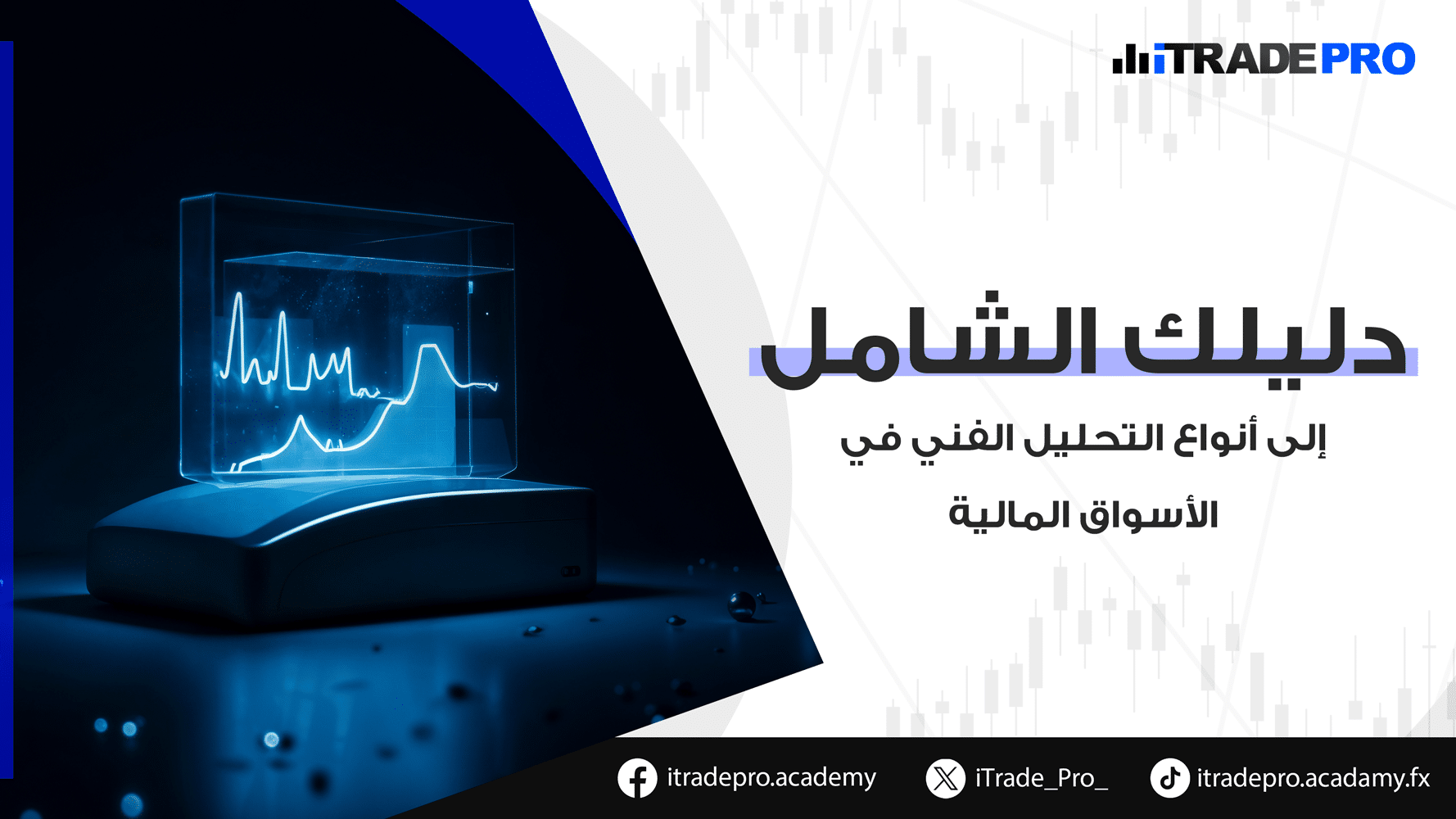 iTRADEPRO

دليلك الشامل

إلى أنواع التحليل الفني في الأسواق المالية

itradepro.academy
iTrade_Pro_
itradepro.acadamy.fx